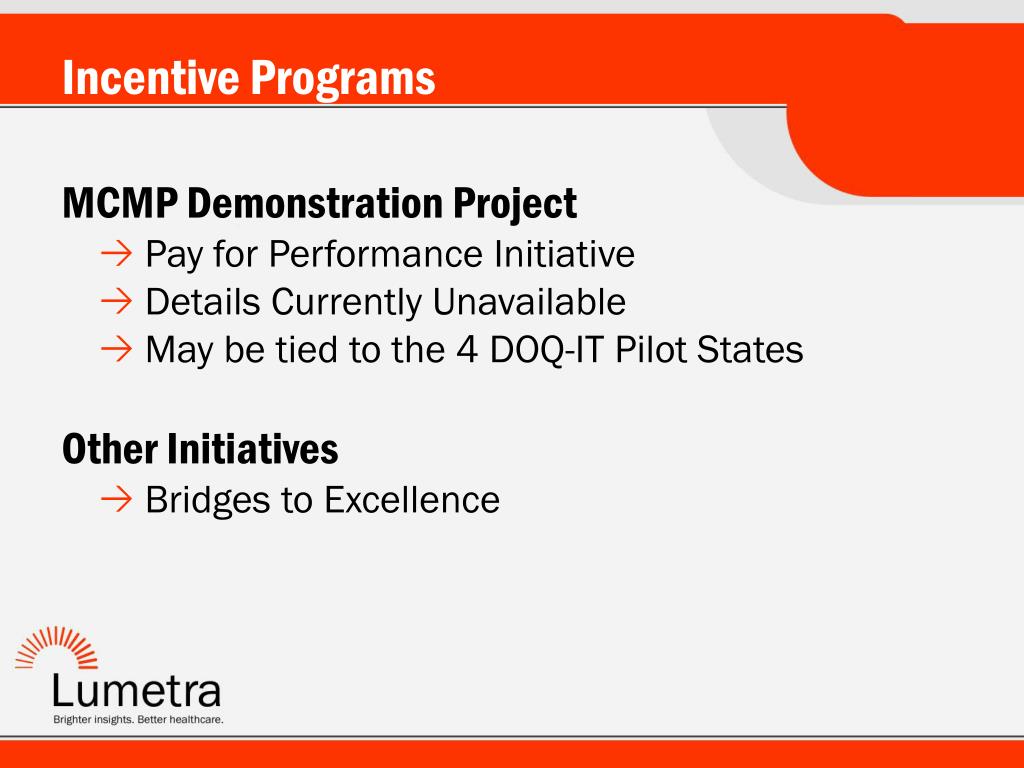 Incentive Programs

MCMP Demonstration Project

→ Pay for Performance Initiative
→ Details Currently Unavailable
→ May be tied to the 4 DOQ-IT Pilot States

Other Initiatives

→ Bridges to Excellence

Lumetra
Brighter insights. Better healthcare.